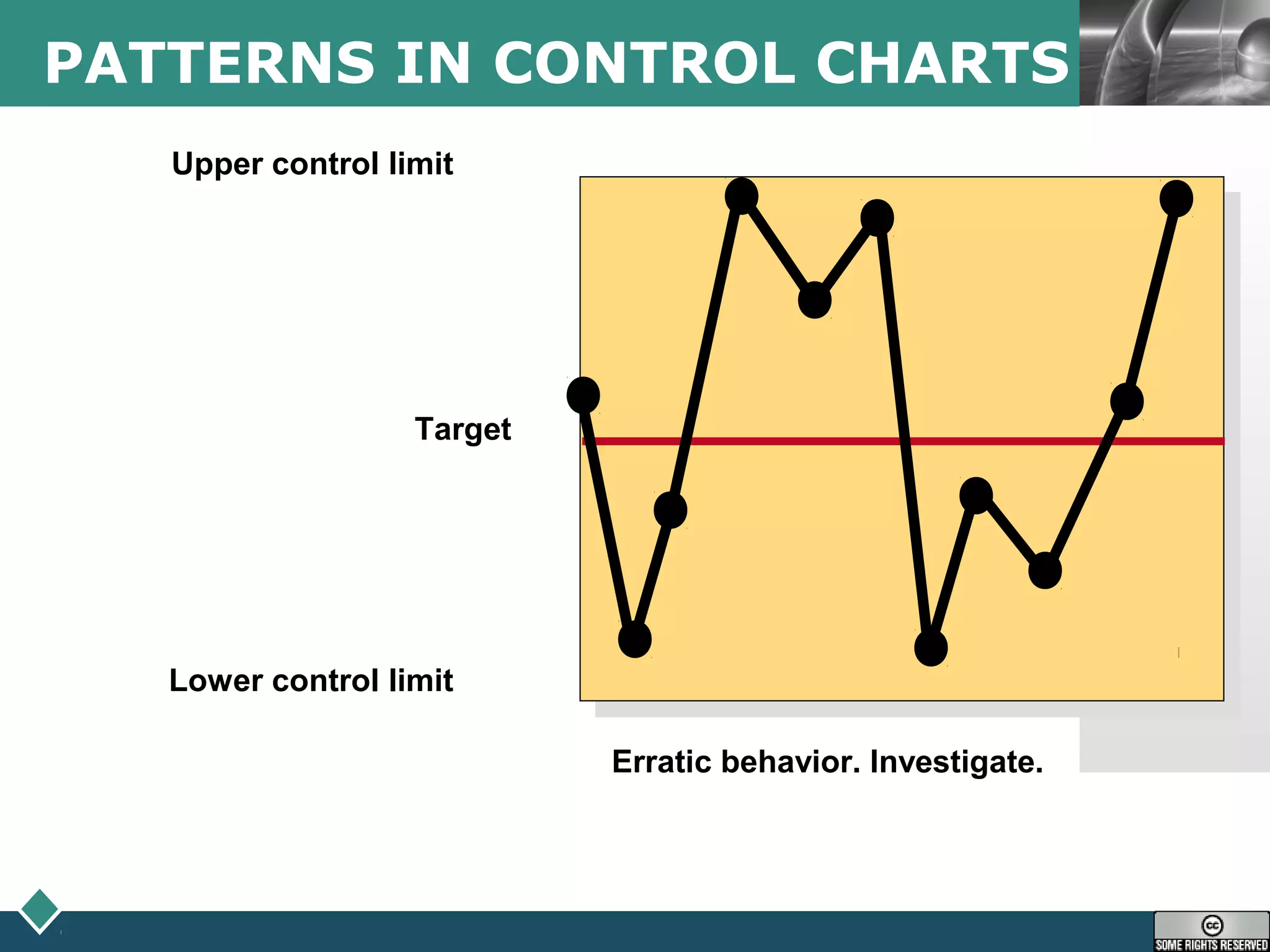 PATTERNS IN CONTROL CHARTS

Upper control limit

Target

Lower control limit

Erratic behavior. Investigate.

cc
SOME RIGHTS RESERVED